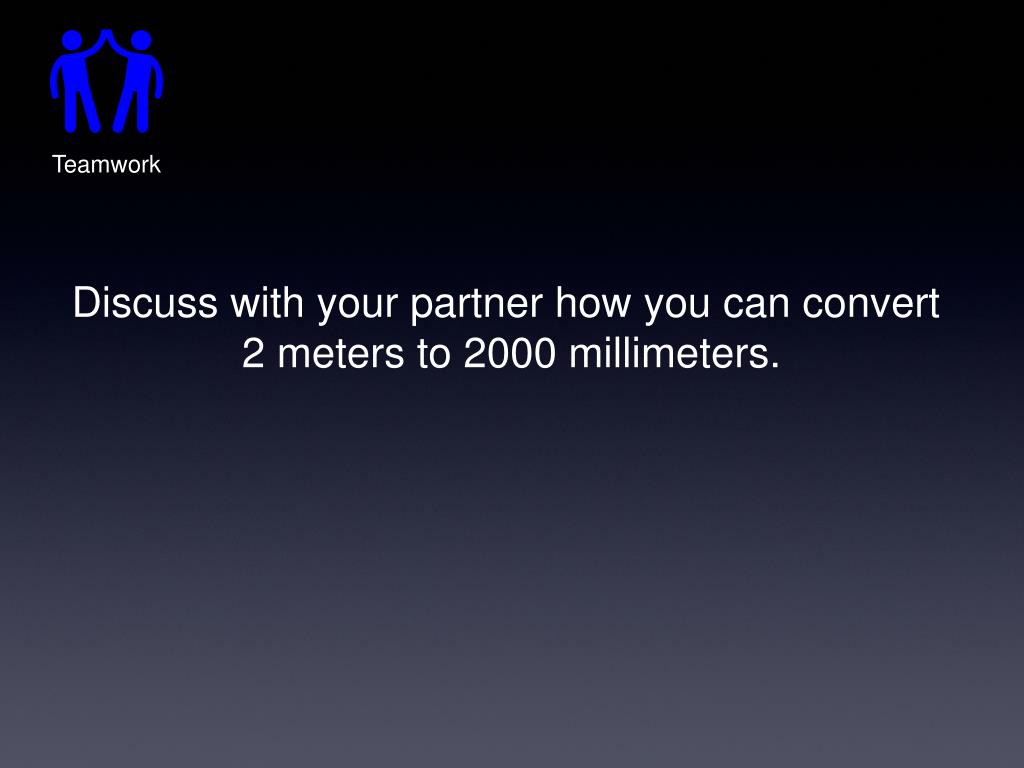 Teamwork

Discuss with your partner how you can convert 2 meters to 2000 millimeters.